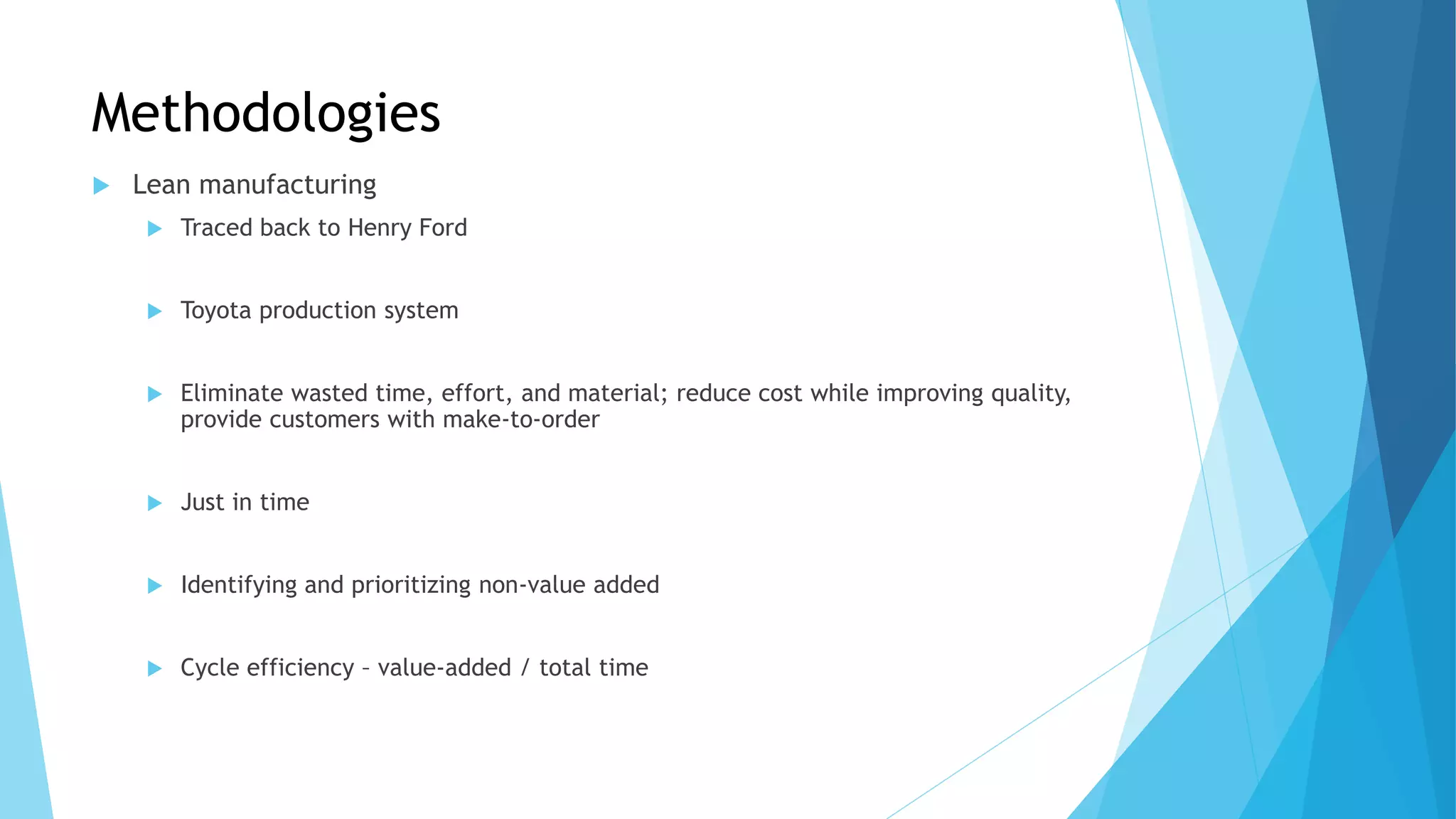 Methodologies

Lean manufacturing

Traced back to Henry Ford

Toyota production system

Eliminate wasted time, effort, and material; reduce cost while improving quality, provide customers with make-to-order

Just in time

Identifying and prioritizing non-value added

Cycle efficiency – value-added / total time